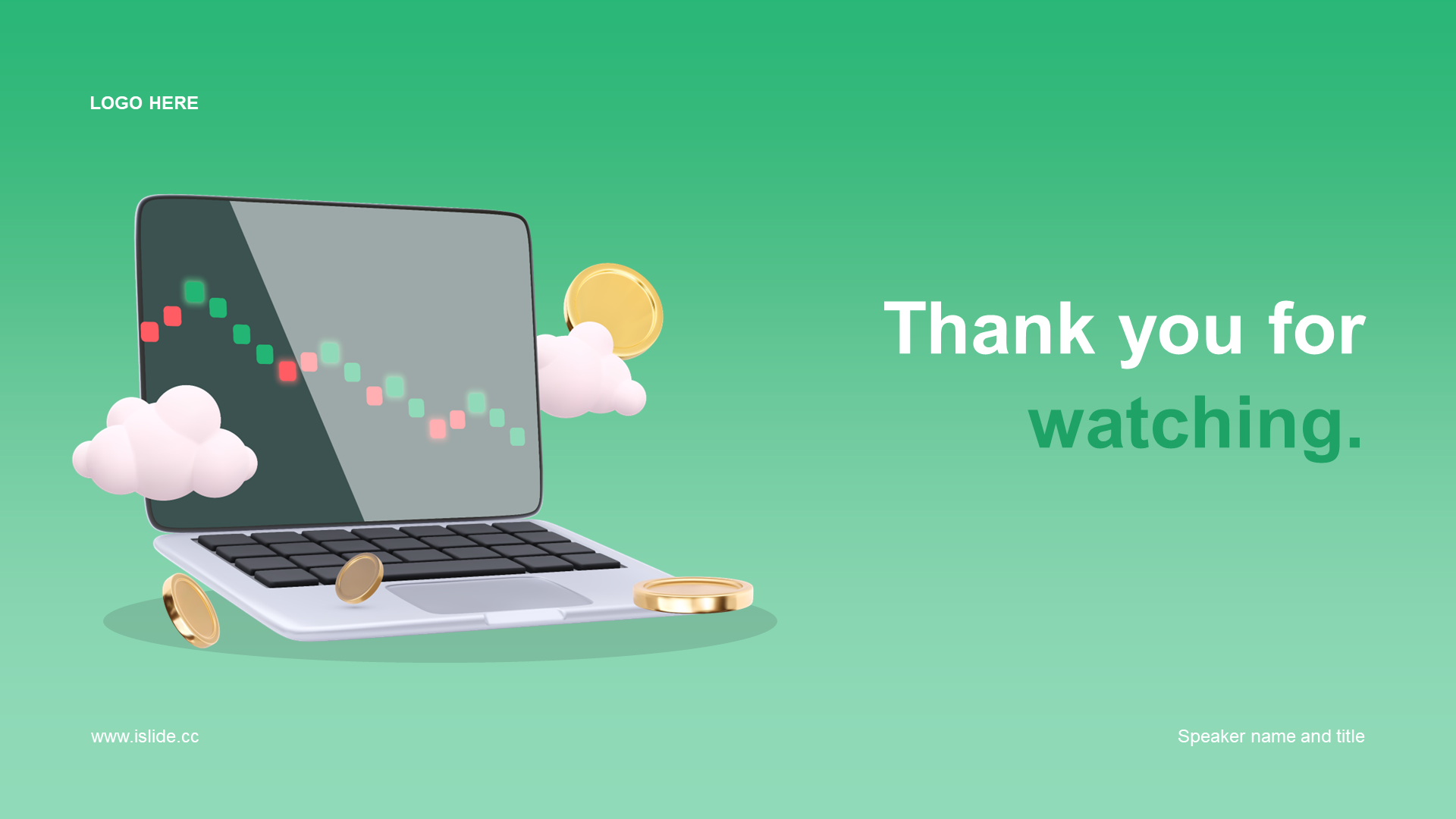 LOGO HERE

Thank you for watching.

www.islide.cc

Speaker name and title